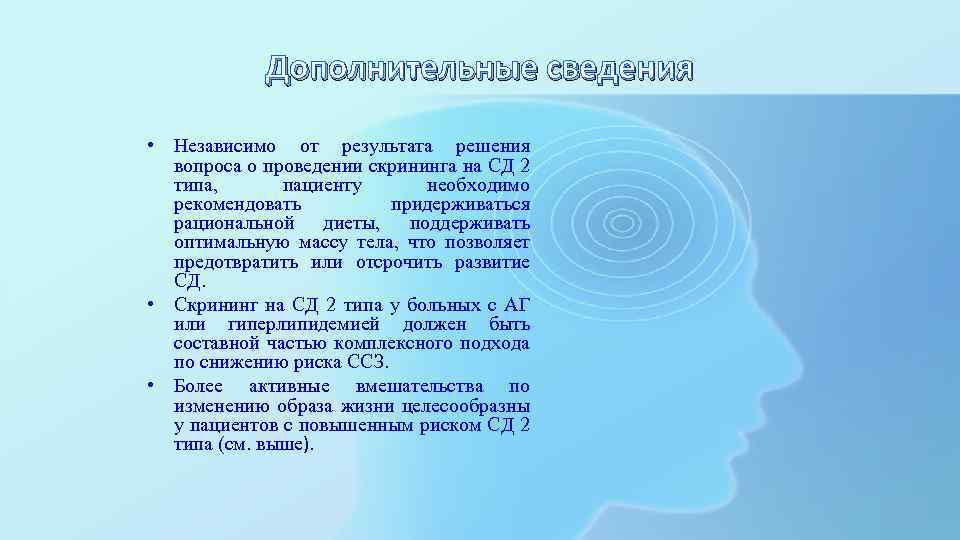 Дополнительные сведения

• Независимо от результата решения вопроса о проведении скрининга на СД 2 типа, пациенту необходимо рекомендовать придерживаться рациональной диеты, поддерживать оптимальную массу тела, что позволяет предотвратить или отсрочить развитие СД.
• Скрининг на СД 2 типа у больных с АГ или гиперлипидемией должен быть составной частью комплексного подхода по снижению риска ССЗ.
• Более активные вмешательства по изменению образа жизни целесообразны у пациентов с повышенным риском СД 2 типа (см. выше).